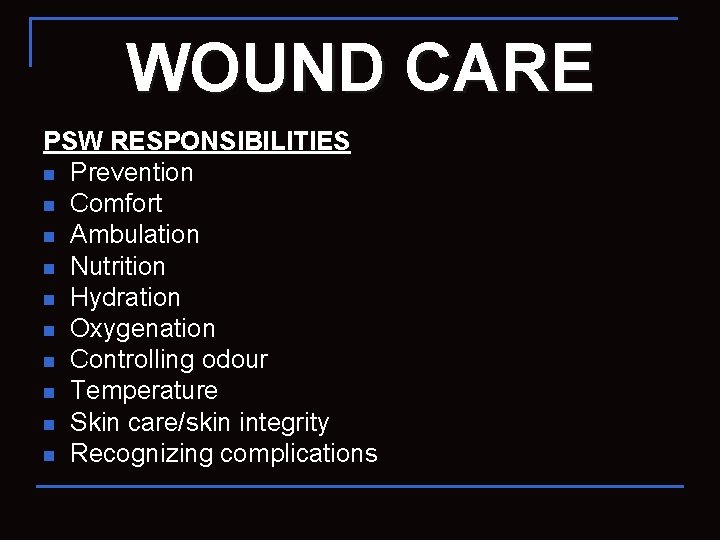 WOUND CARE

PSW RESPONSIBILITIES

- Prevention
- Comfort
- Ambulation
- Nutrition
- Hydration
- Oxygenation
- Controlling odour
- Temperature
- Skin care/skin integrity
- Recognizing complications